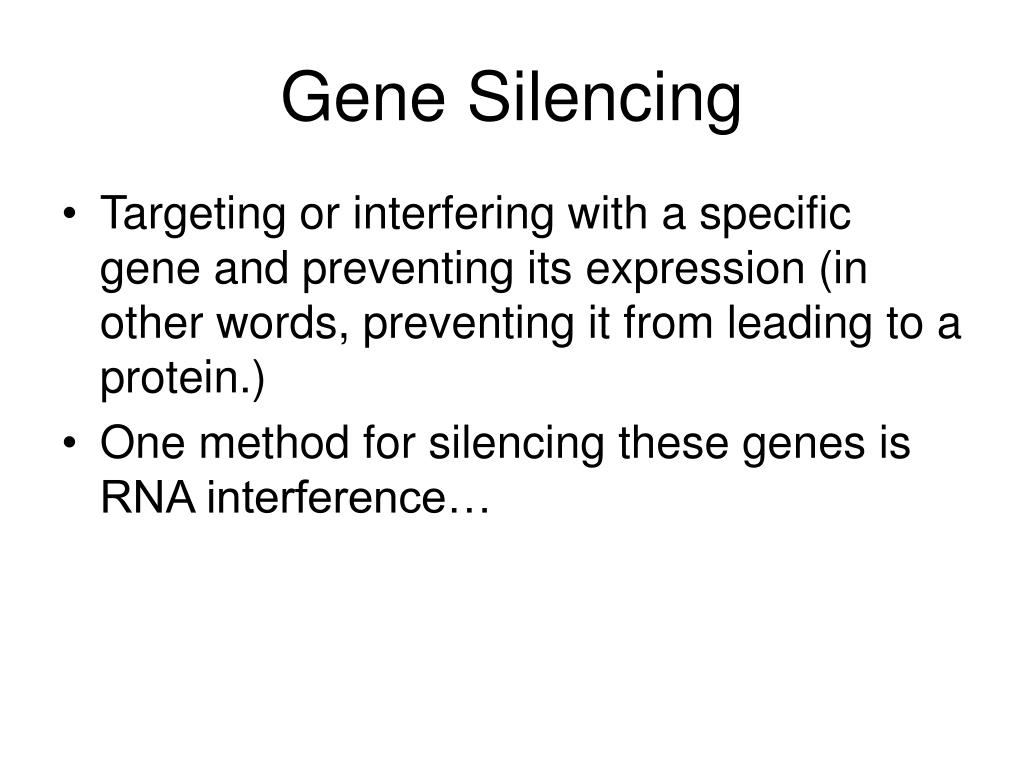 Gene Silencing

• Targeting or interfering with a specific gene and preventing its expression (in other words, preventing it from leading to a protein.)
• One method for silencing these genes is RNA interference…